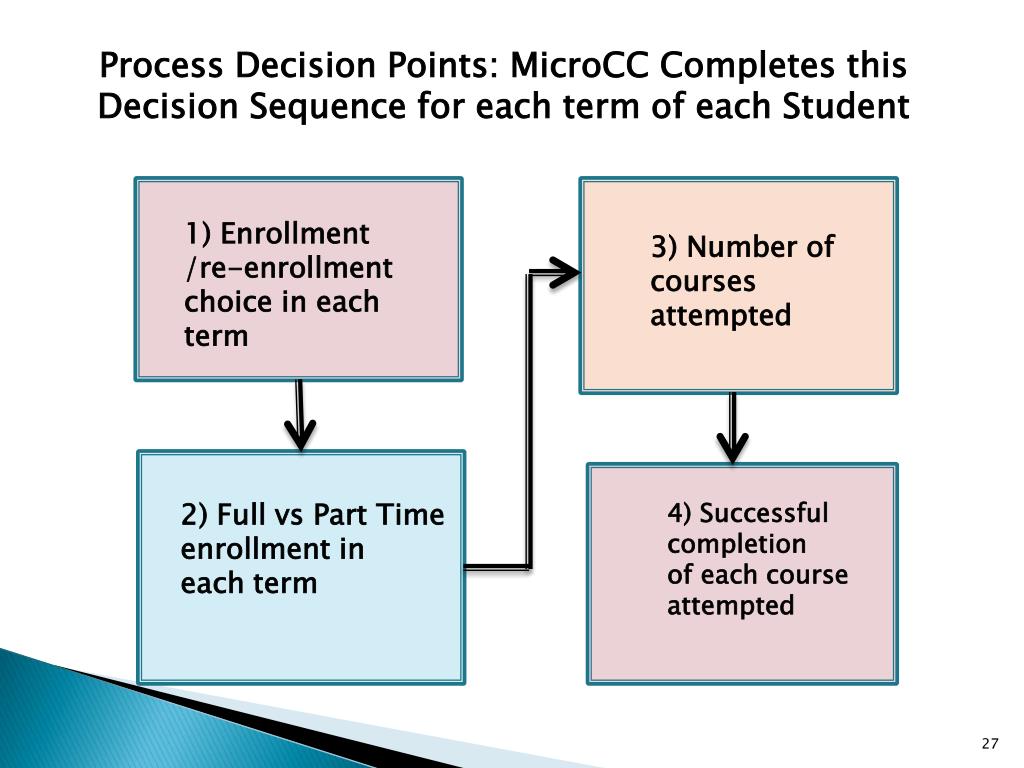 Process Decision Points: MicroCC Completes this Decision Sequence for each term of each Student

1) Enrollment /re-enrollment choice in each term

2) Full vs Part Time enrollment in each term

3) Number of courses attempted

4) Successful completion of each course attempted

27